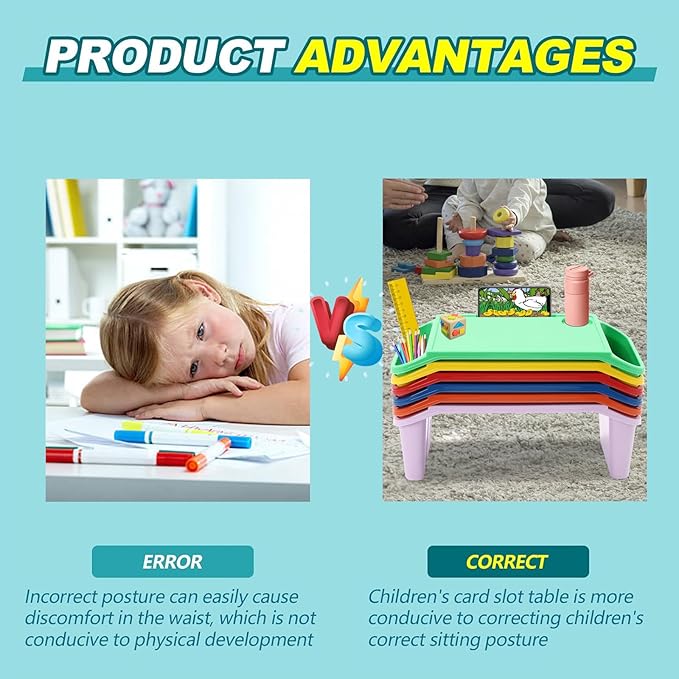 PRODUCT ADVANTAGES

VS

ERROR

Incorrect posture can easily cause discomfort in the waist, which is not conducive to physical development

CORRECT

Children's card slot table is more conducive to correcting children's correct sitting posture